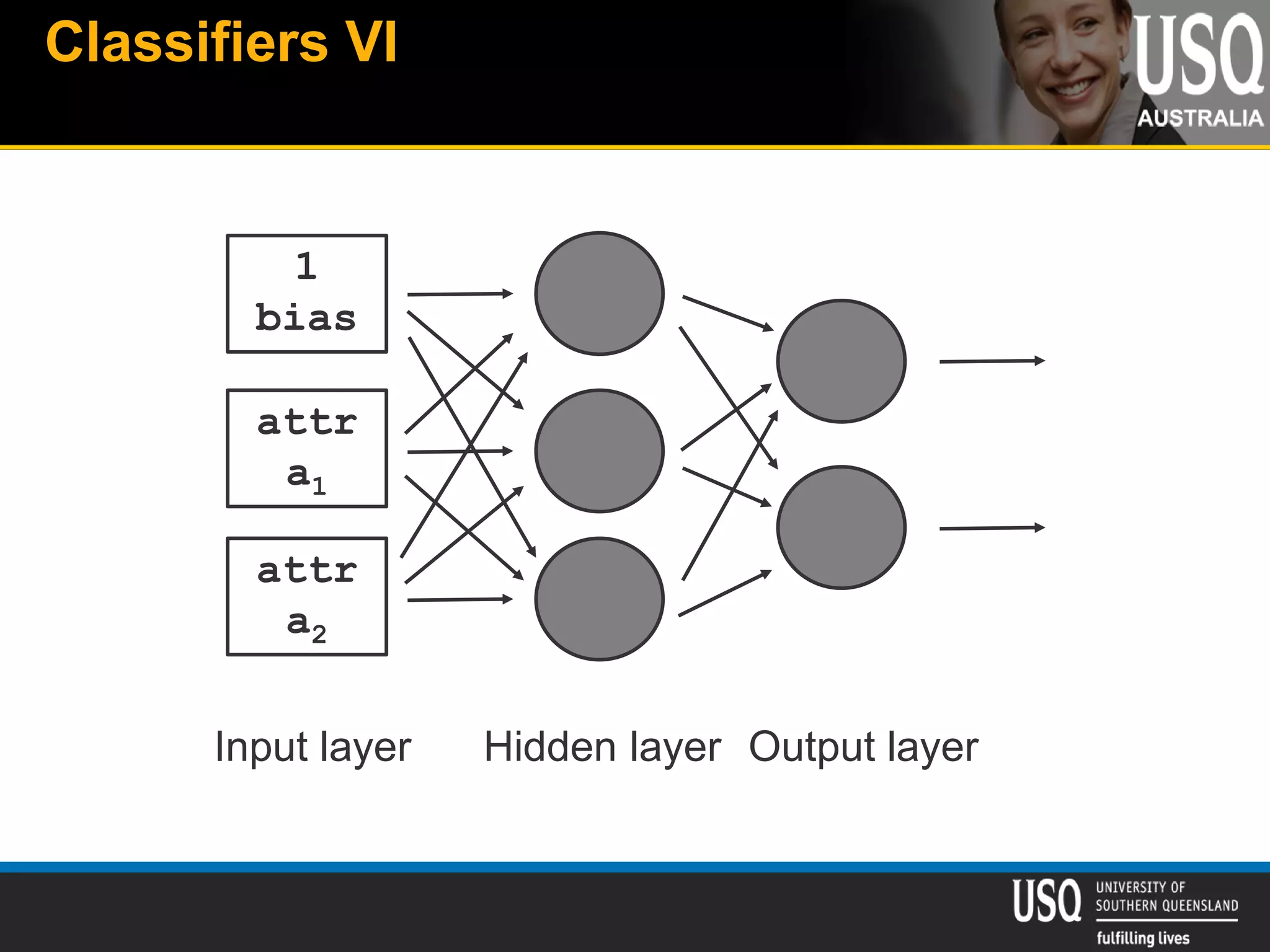 Classifiers VI

USQ
AUSTRALIA

1
bias

attr
$a_1$

attr
$a_2$

Input layer

Hidden layer

Output layer

USQ UNIVERSITY OF SOUTHERN QUEENSLAND
fulfilling lives